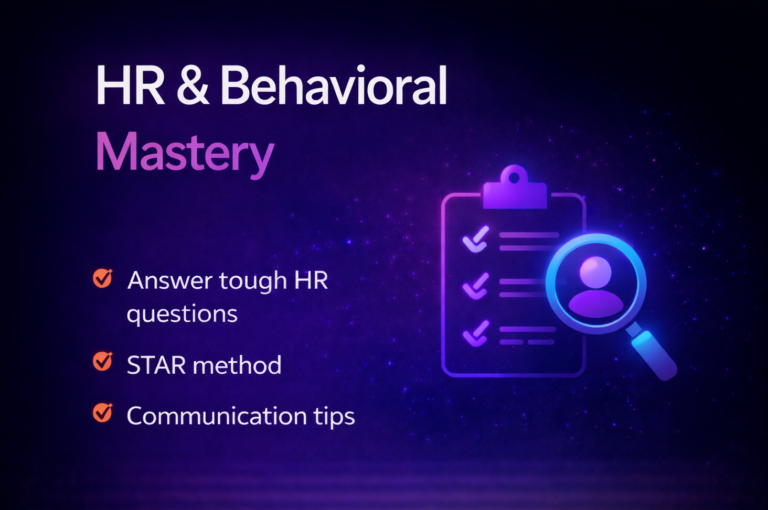 HR & Behavioral
Mastery

Answer tough HR questions

STAR method

Communication tips